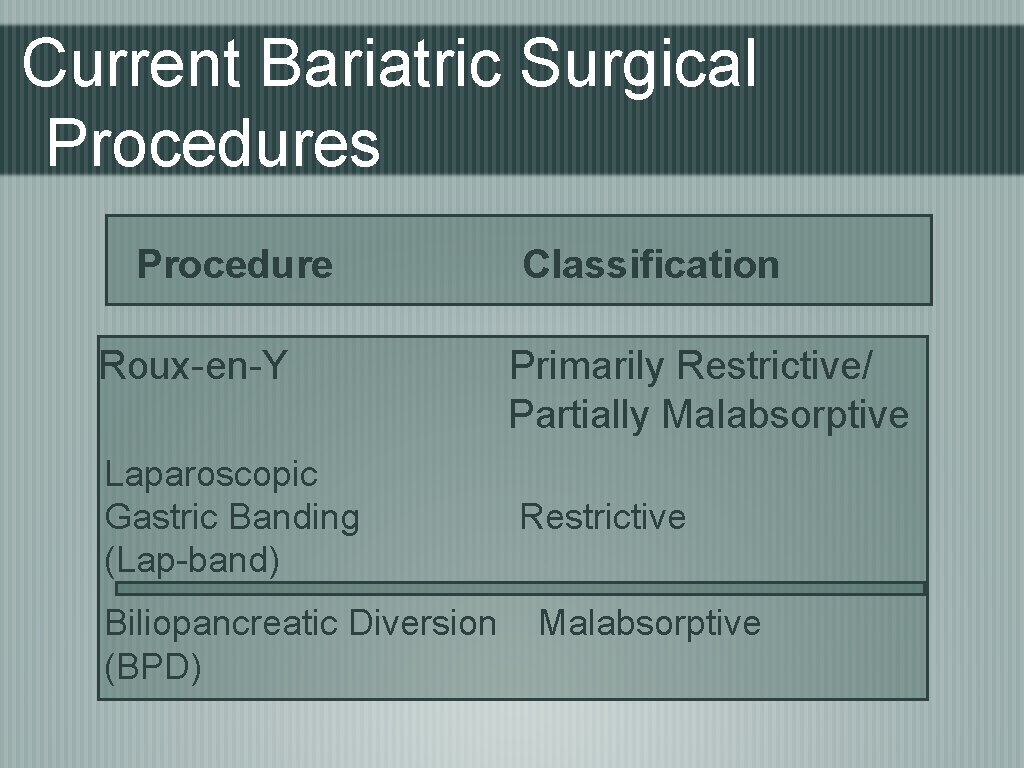 Current Bariatric Surgical Procedures

| Procedure | Classification |
|---|---|
| Roux-en-Y | Primarily Restrictive/ Partially Malabsorptive |
| Laparoscopic Gastric Banding (Lap-band) | Restrictive |
| Biliopancreatic Diversion (BPD) | Malabsorptive |